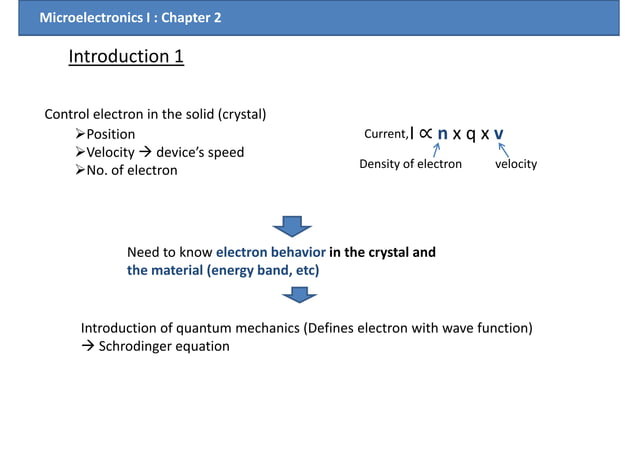 Microelectronics I : Chapter 2

Introduction 1

Control electron in the solid (crystal)
➢Position
➢Velocity → device's speed
➢No. of electron

Current, $I \propto n \times q \times v$
Density of electron velocity

Need to know electron behavior in the crystal and the material (energy band, etc)

Introduction of quantum mechanics (Defines electron with wave function)
→ Schrodinger equation